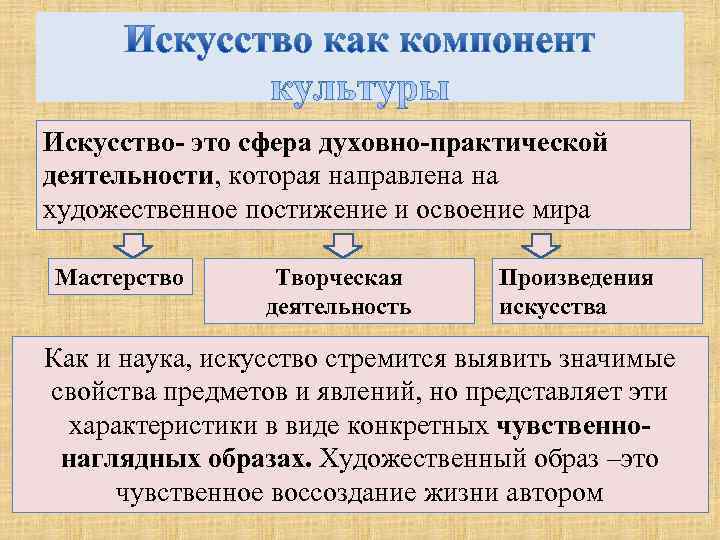 Искусство как компонент культуры

Искусство- это сфера духовно-практической деятельности, которая направлена на художественное постижение и освоение мира

Мастерство

Творческая деятельность

Произведения искусства

Как и наука, искусство стремится выявить значимые свойства предметов и явлений, но представляет эти характеристики в виде конкретных чувственно-наглядных образах. Художественный образ –это чувственное воссоздание жизни автором